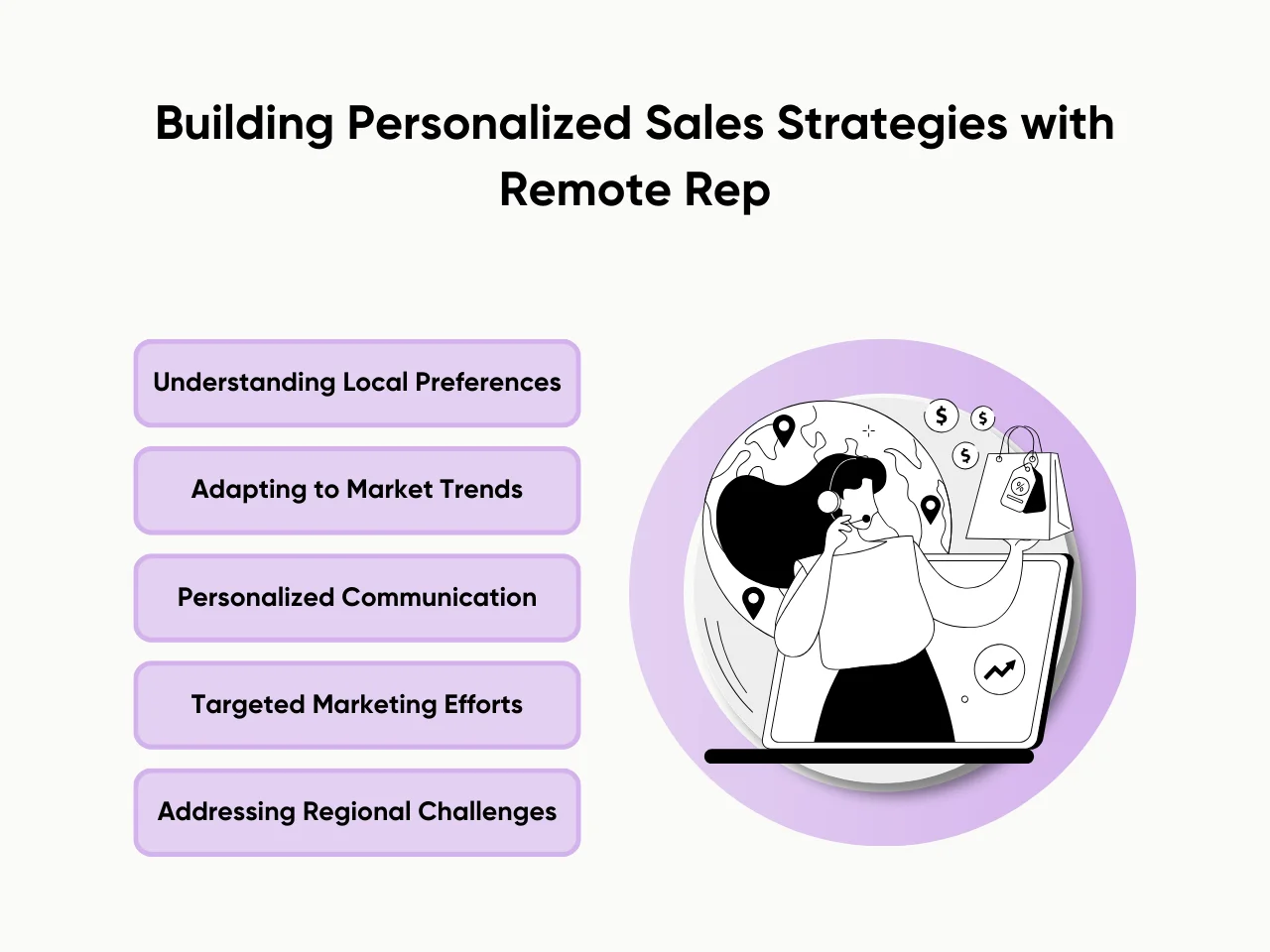 Building Personalized Sales Strategies with Remote Rep

Understanding Local Preferences

Adapting to Market Trends

Personalized Communication

Targeted Marketing Efforts

Addressing Regional Challenges

$
$
$
%